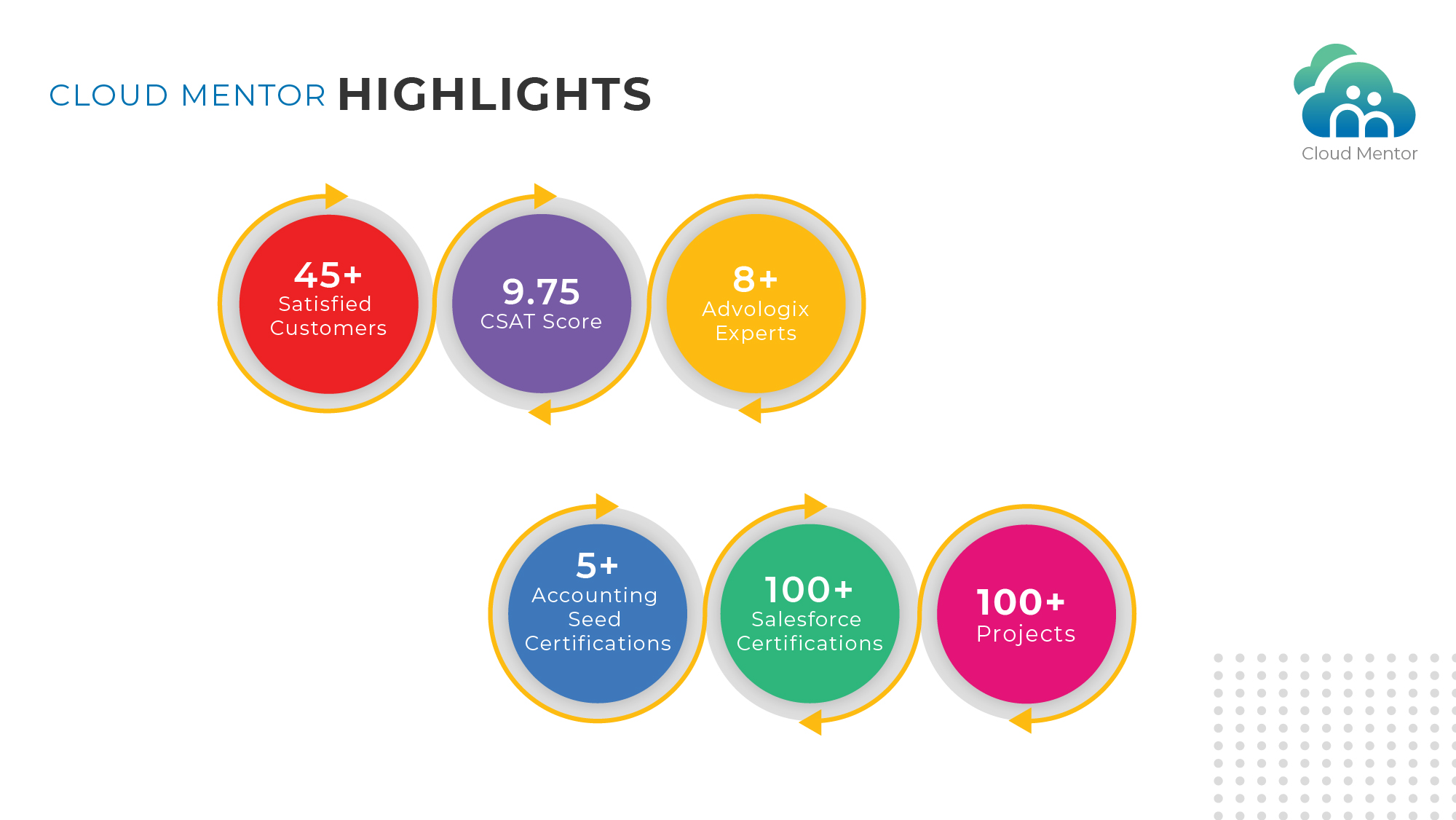 CLOUD MENTOR HIGHLIGHTS

Cloud Mentor

45+
Satisfied Customers

9.75
CSAT Score

8+
Advologix Experts

5+
Accounting Seed Certifications

100+
Salesforce Certifications

100+
Projects